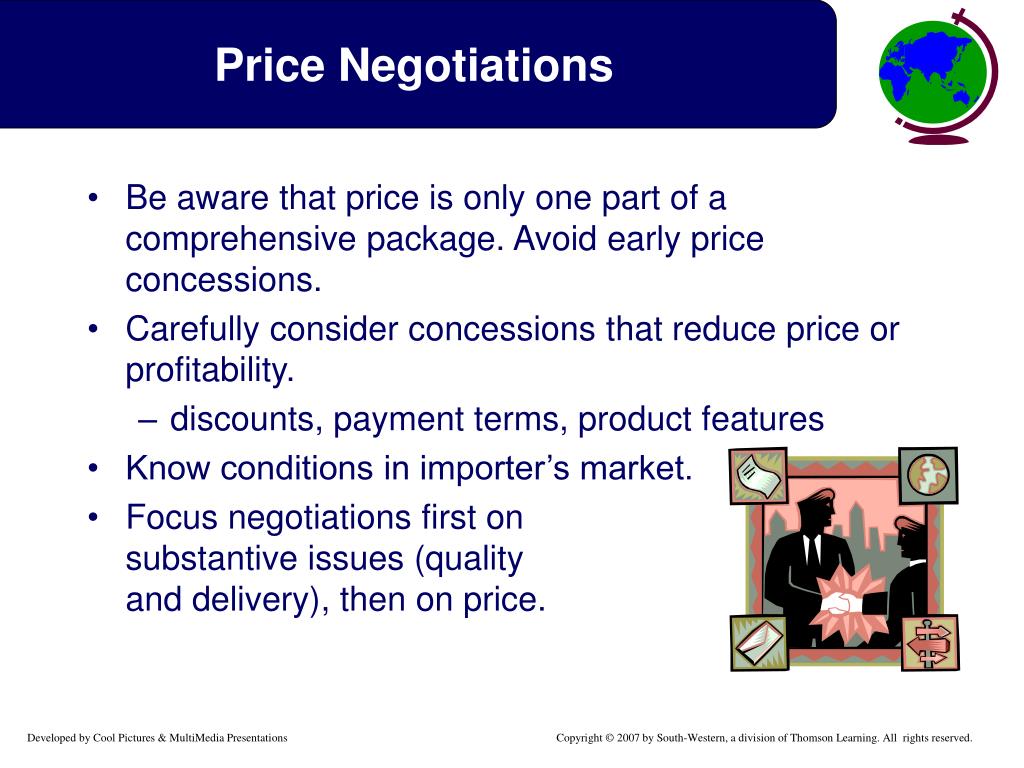 Price Negotiations

• Be aware that price is only one part of a comprehensive package. Avoid early price concessions.
• Carefully consider concessions that reduce price or profitability.
– discounts, payment terms, product features
• Know conditions in importer’s market.
• Focus negotiations first on substantive issues (quality and delivery), then on price.

Developed by Cool Pictures & MultiMedia Presentations

Copyright © 2007 by South-Western, a division of Thomson Learning. All rights reserved.